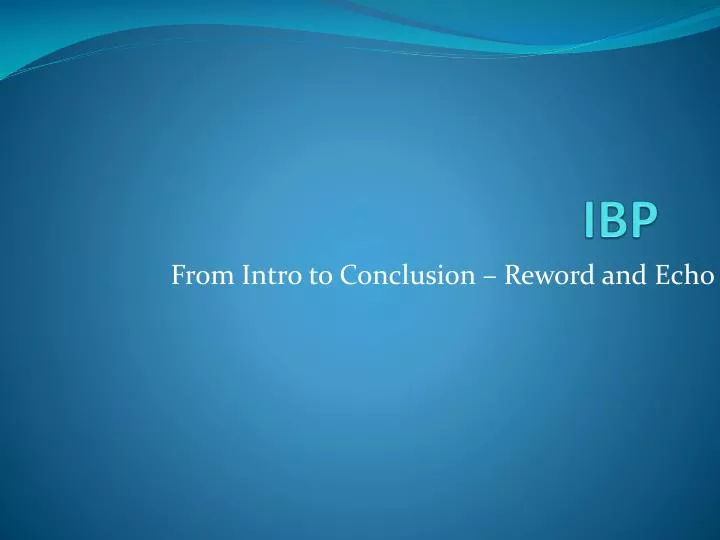 IBP

From Intro to Conclusion – Reword and Echo